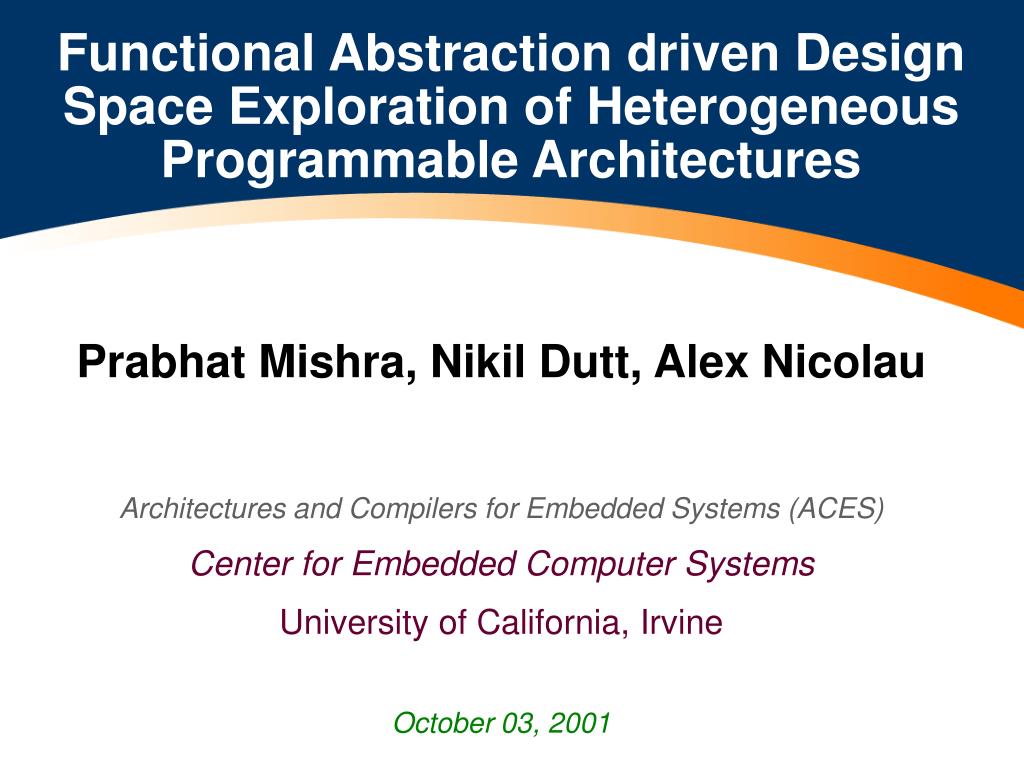 Functional Abstraction driven Design Space Exploration of Heterogeneous Programmable Architectures

Prabhat Mishra, Nikil Dutt, Alex Nicolau

Architectures and Compilers for Embedded Systems (ACES)

Center for Embedded Computer Systems

University of California, Irvine

October 03, 2001